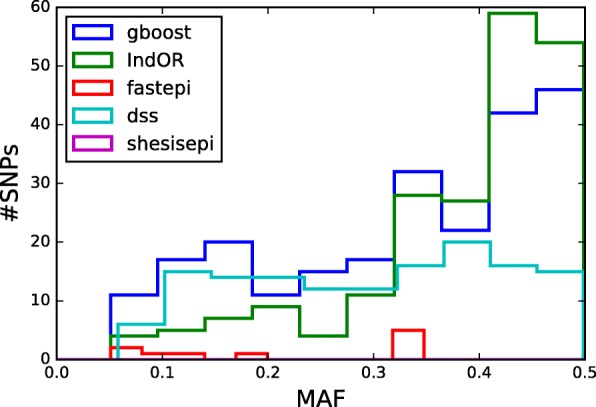 gboost
IndOR
fastepi
dss
shesisepi

#SNPs

60
50
40
30
20
10
0

0.0
0.1
0.2
0.3
0.4
0.5

MAF